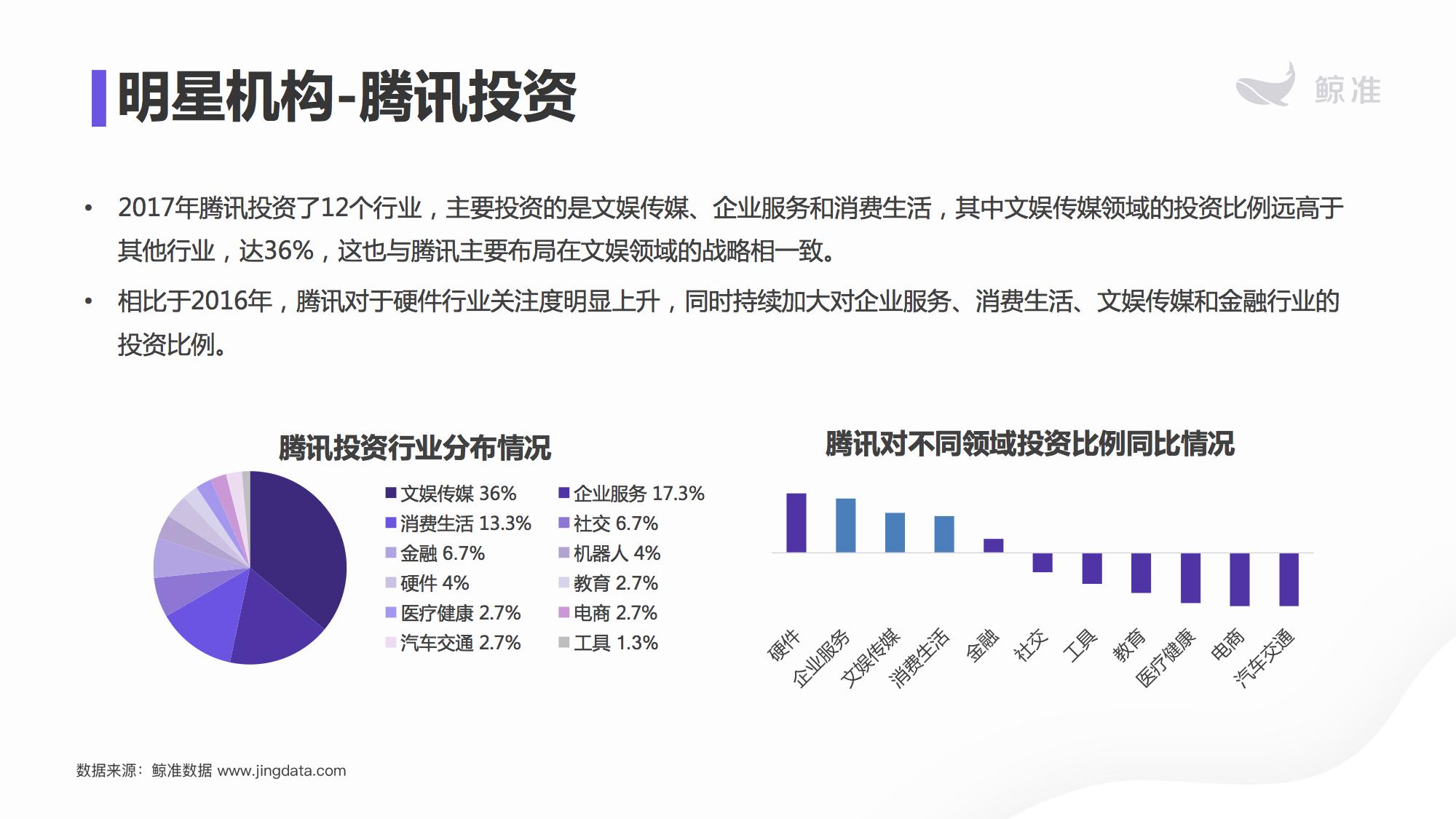 明星机构-腾讯投资

鲸准

• 2017年腾讯投资了12个行业，主要投资的是文娱传媒、企业服务和消费生活，其中文娱传媒领域的投资比例远高于其他行业，达36%，这也与腾讯主要布局在文娱领域的战略相一致。

• 相比于2016年，腾讯对于硬件行业关注度明显上升，同时持续加大对企业服务、消费生活、文娱传媒和金融行业的投资比例。

腾讯投资行业分布情况

文娱传媒 36%
企业服务 17.3%
消费生活 13.3%
社交 6.7%
金融 6.7%
机器人 4%
硬件 4%
教育 2.7%
医疗健康 2.7%
电商 2.7%
汽车交通 2.7%
工具 1.3%

腾讯对不同领域投资比例同比情况

硬件
企业服务
文娱传媒
消费生活
金融
社交
工具
教育
医疗健康
电商
汽车交通

数据来源：鲸准数据 www.jingdata.com